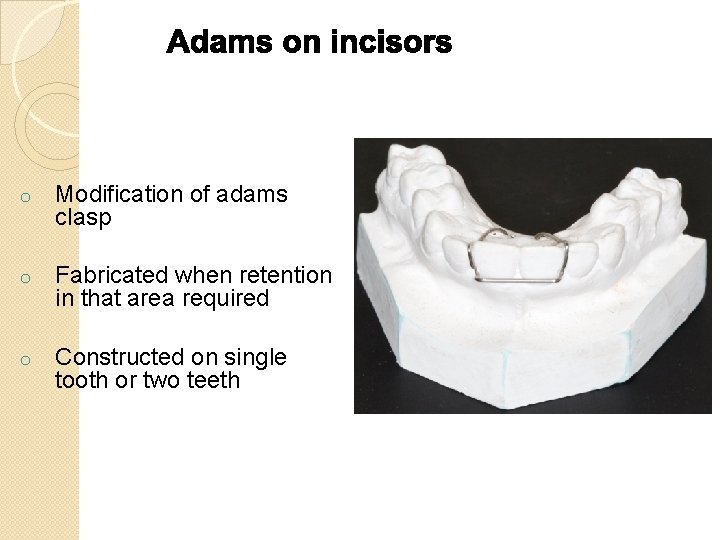 Adams on incisors

o Modification of adams clasp

o Fabricated when retention in that area required

o Constructed on single tooth or two teeth